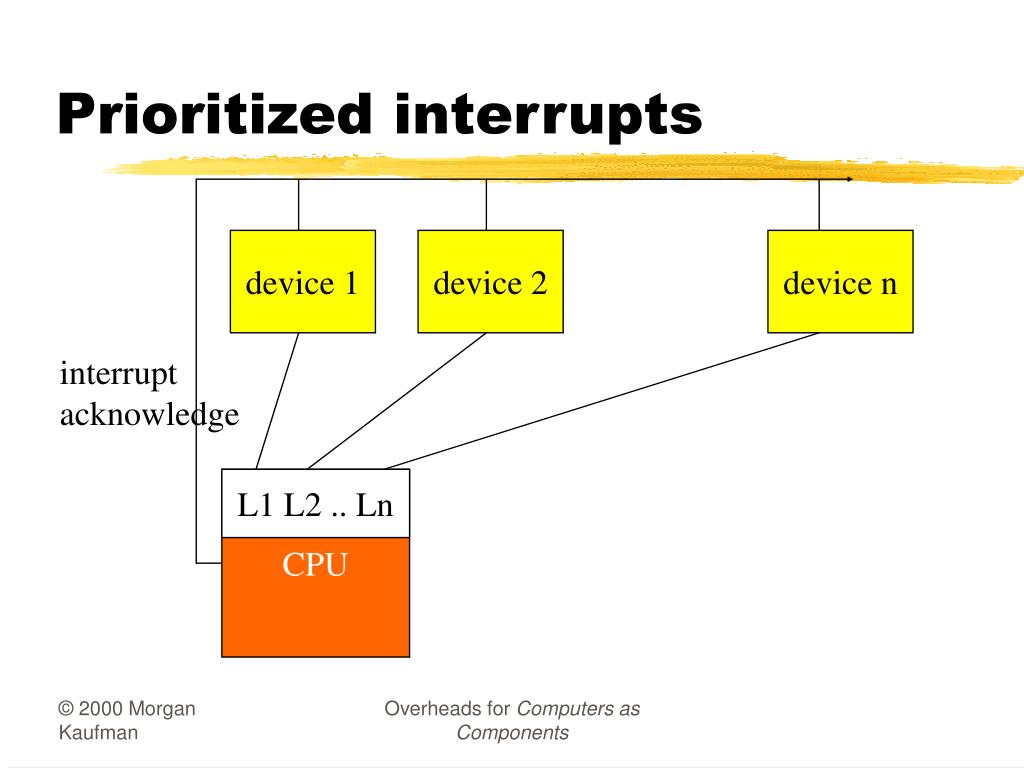 Prioritized interrupts

device 1

device 2

device n

interrupt acknowledge

L1 L2 .. Ln

CPU

© 2000 Morgan Kaufman

Overheads for Computers as Components